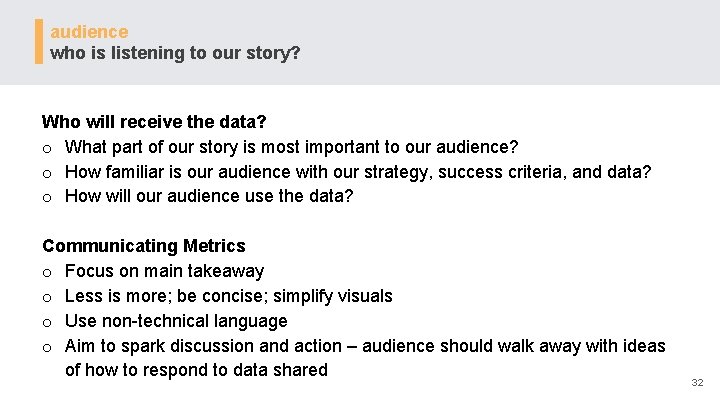 audience
who is listening to our story?

Who will receive the data?
o What part of our story is most important to our audience?
o How familiar is our audience with our strategy, success criteria, and data?
o How will our audience use the data?

Communicating Metrics
o Focus on main takeaway
o Less is more; be concise; simplify visuals
o Use non-technical language
o Aim to spark discussion and action – audience should walk away with ideas of how to respond to data shared

32